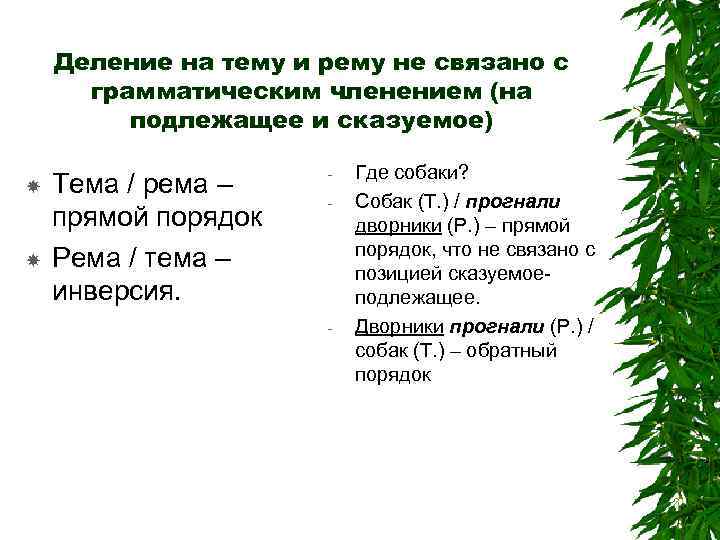 Деление на тему и рему не связано с грамматическим членением (на подлежащее и сказуемое)

Тема / рема – прямой порядок

Рема / тема – инверсия.

- Где собаки?
- Собак (Т.) / прогнали дворники (Р.) – прямой порядок, что не связано с позицией сказуемое-подлежащее.
- Дворники прогнали (Р.) / собак (Т.) – обратный порядок